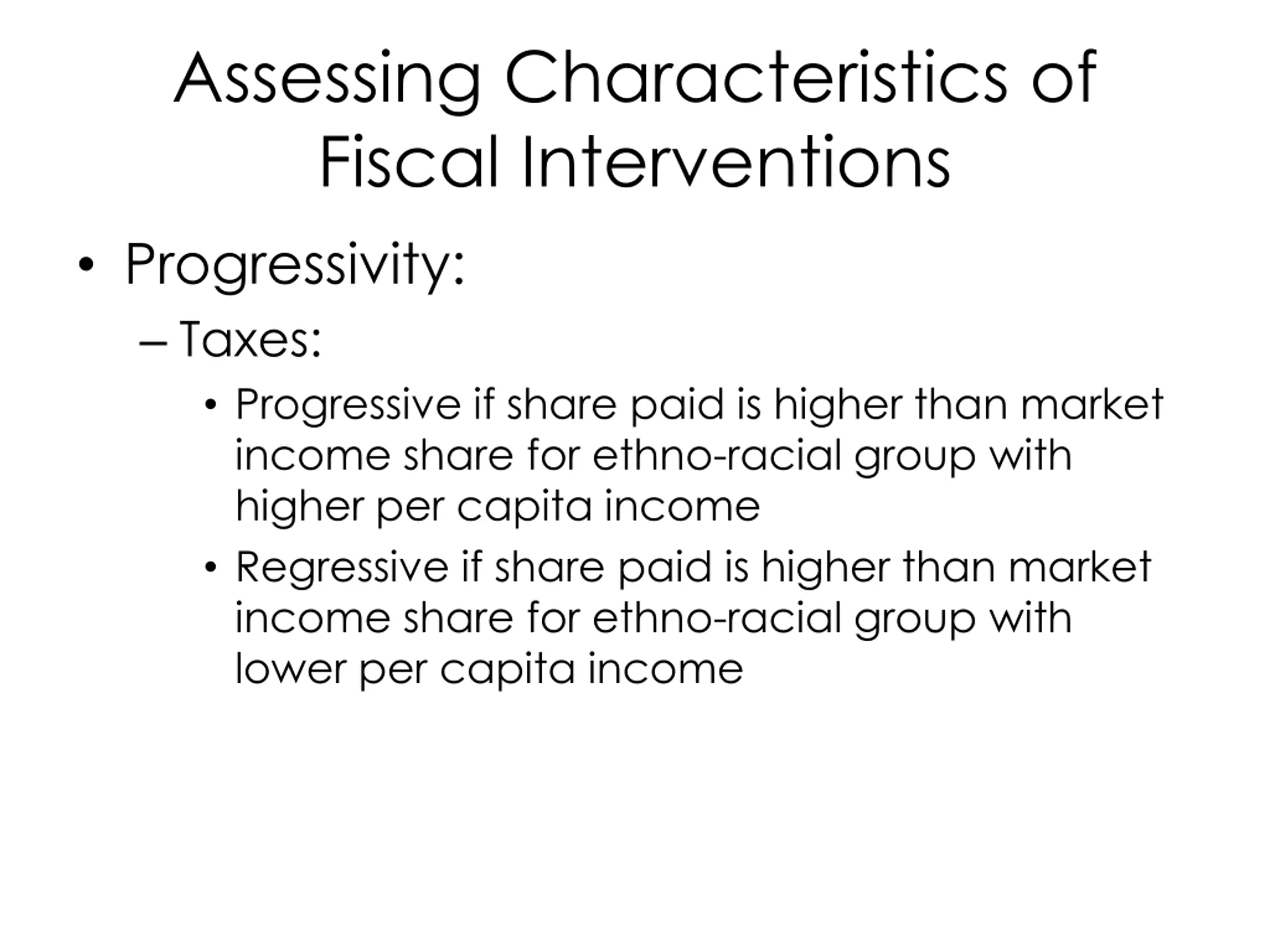 Assessing Characteristics of Fiscal Interventions

• Progressivity:
– Taxes:
• Progressive if share paid is higher than market income share for ethno-racial group with higher per capita income
• Regressive if share paid is higher than market income share for ethno-racial group with lower per capita income